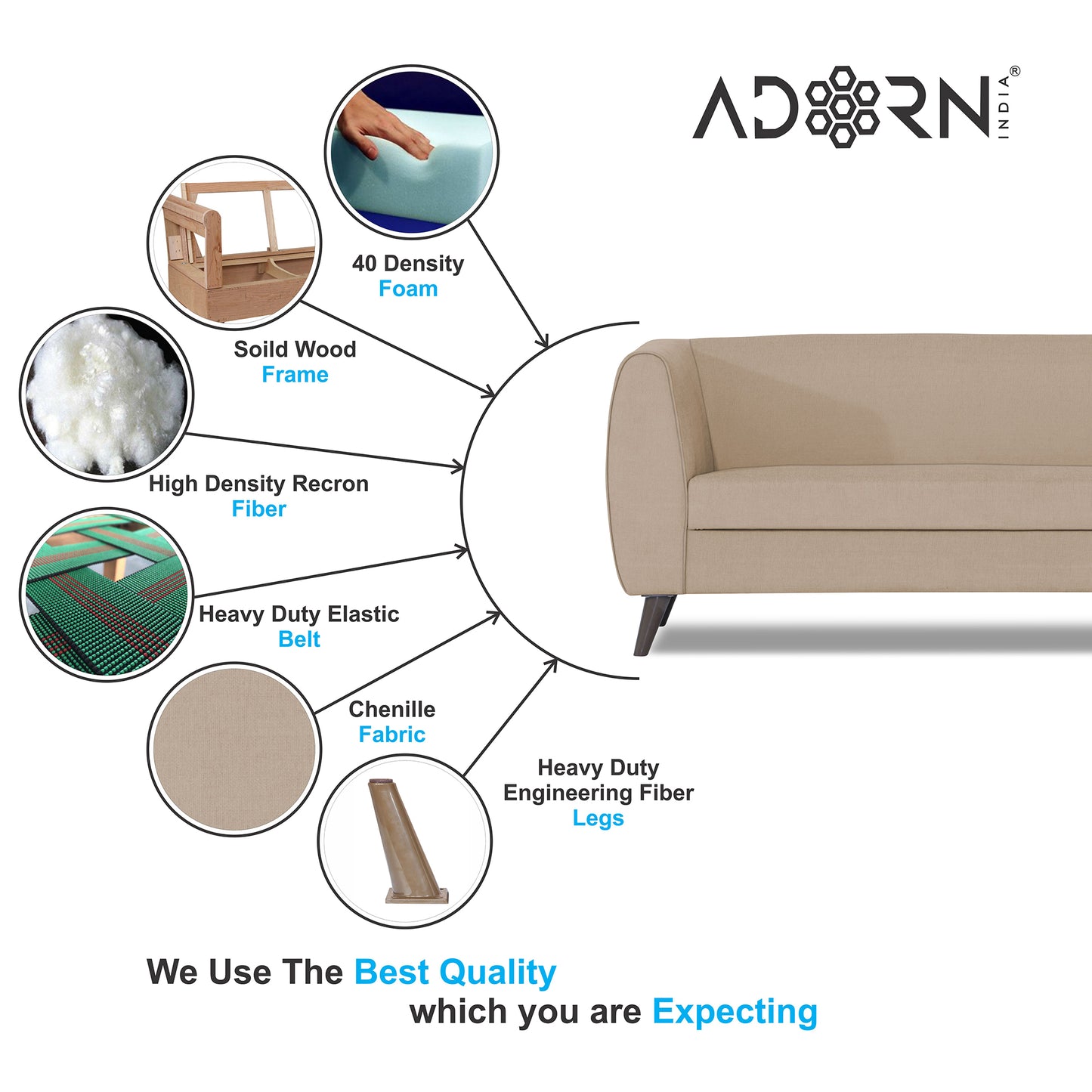 ADORN INDIA®

40 Density
Foam

Soild Wood
Frame

High Density Recron
Fiber

Heavy Duty Elastic
Belt

Chenille
Fabric

Heavy Duty
Engineering Fiber
Legs

We Use The Best Quality
which you are Expecting